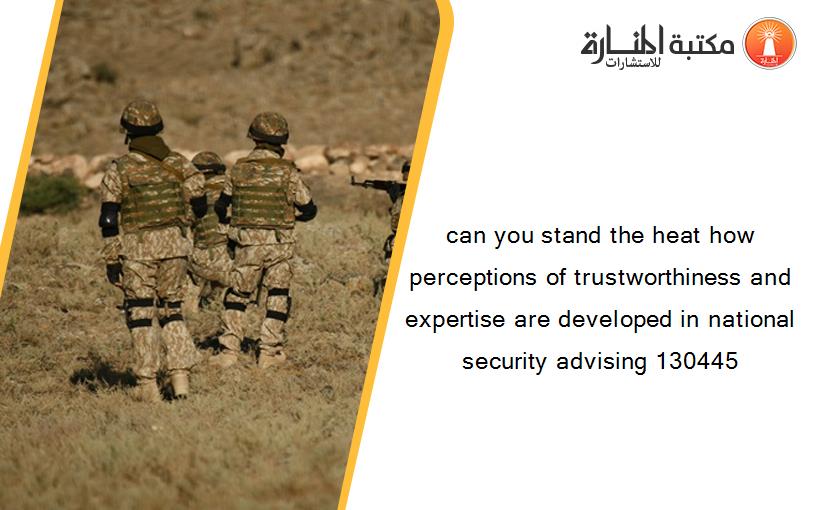 مكتبة المنارة للاستشارات

can you stand the heat how perceptions of trustworthiness and expertise are developed in national security advising 130445